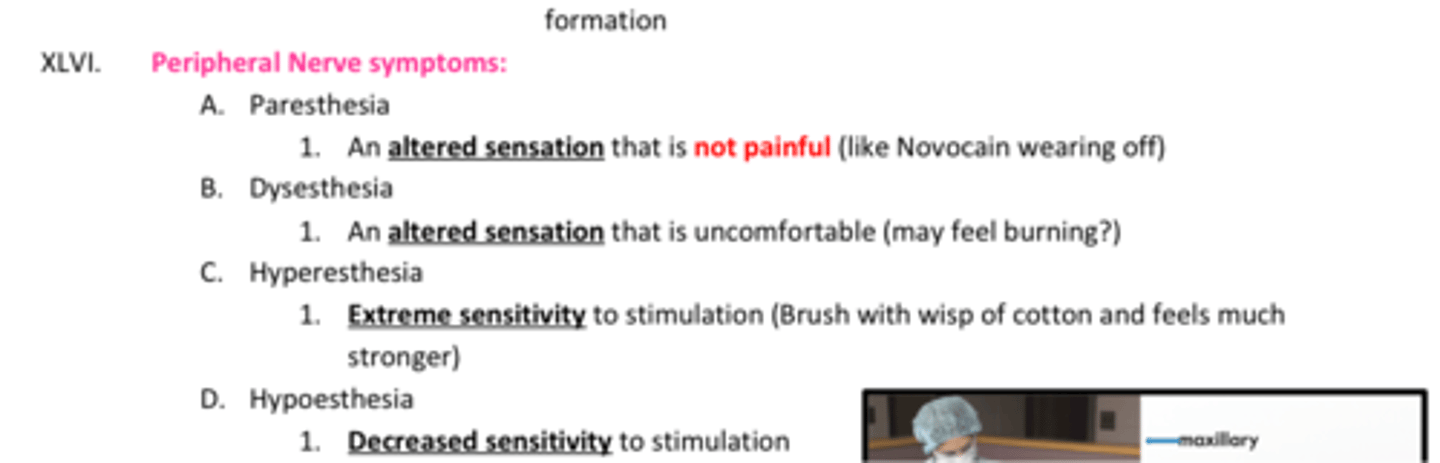 formation

XLVI. Peripheral Nerve symptoms:

A. Paresthesia

1. An altered sensation that is not painful (like Novocain wearing off)

B. Dysesthesia

1. An altered sensation that is uncomfortable (may feel burning?)

C. Hyperesthesia

1. Extreme sensitivity to stimulation (Brush with wisp of cotton and feels much stronger)

D. Hypoesthesia

1. Decreased sensitivity to stimulation

maxillary